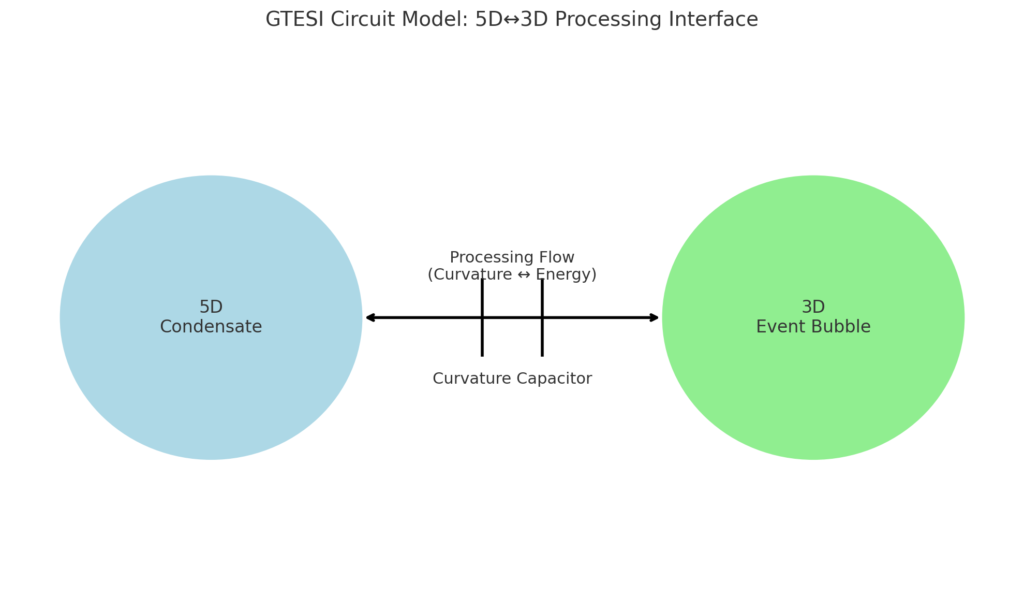 GTESI Circuit Model: 5D↔3D Processing Interface

5D
Condensate

Processing Flow
(Curvature ↔ Energy)

Curvature Capacitor

3D
Event Bubble